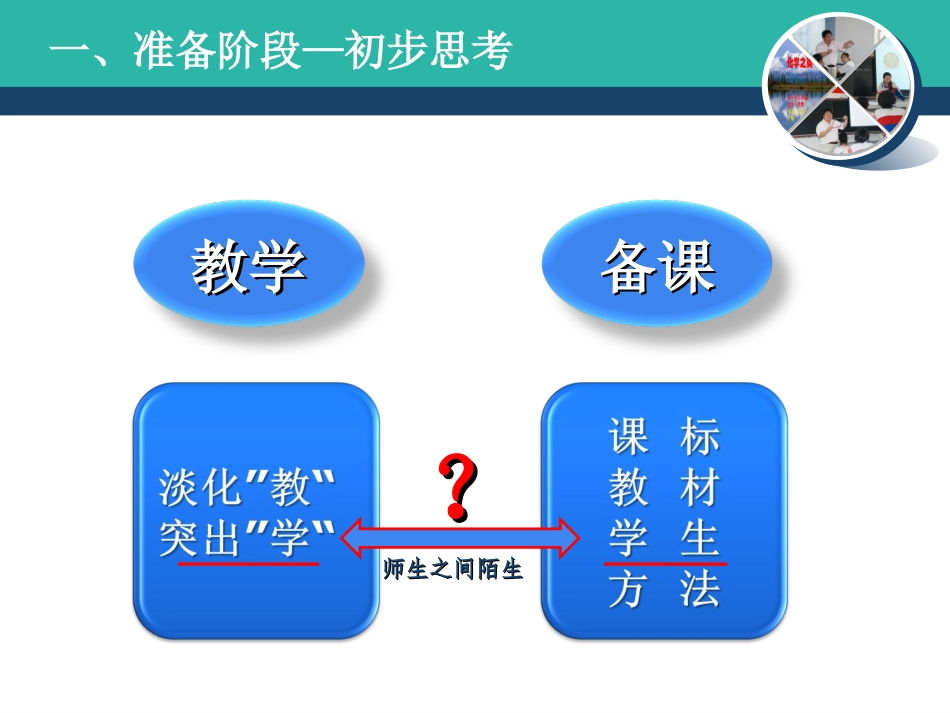 一、准备阶段—初步思考

教学

备课

淡化"教"
突出"学"

?

师生之间陌生

课 标
教 材
学 生
方 法